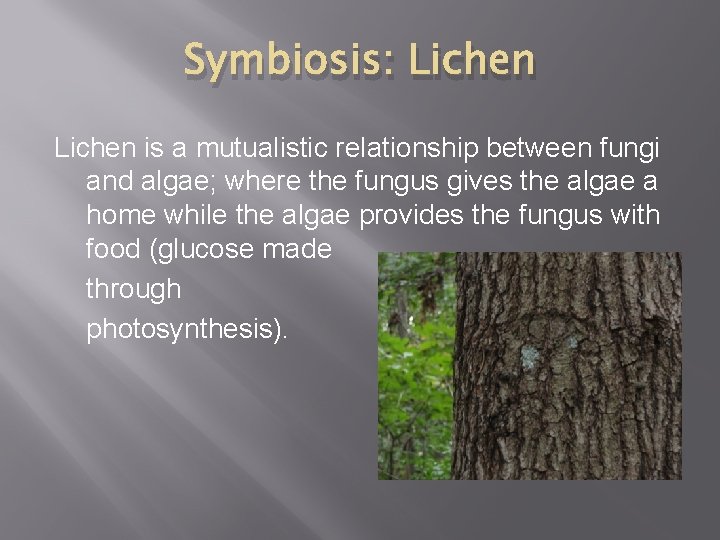 Symbiosis: Lichen

Lichen is a mutualistic relationship between fungi and algae; where the fungus gives the algae a home while the algae provides the fungus with food (glucose made through photosynthesis).